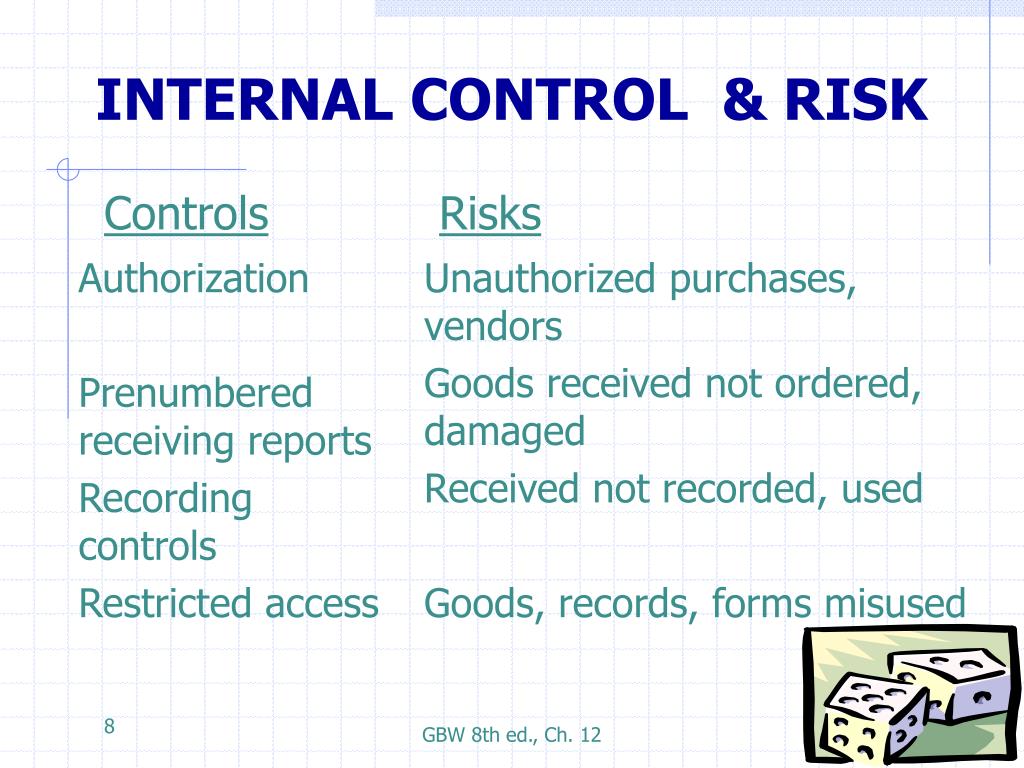 INTERNAL CONTROL & RISK

| Controls | Risks |
|---|---|
| Authorization | Unauthorized purchases, vendors |
| Prenumbered receiving reports | Goods received not ordered, damaged |
| Recording controls | Received not recorded, used |
| Restricted access | Goods, records, forms misused |

8

GBW 8th ed., Ch. 12